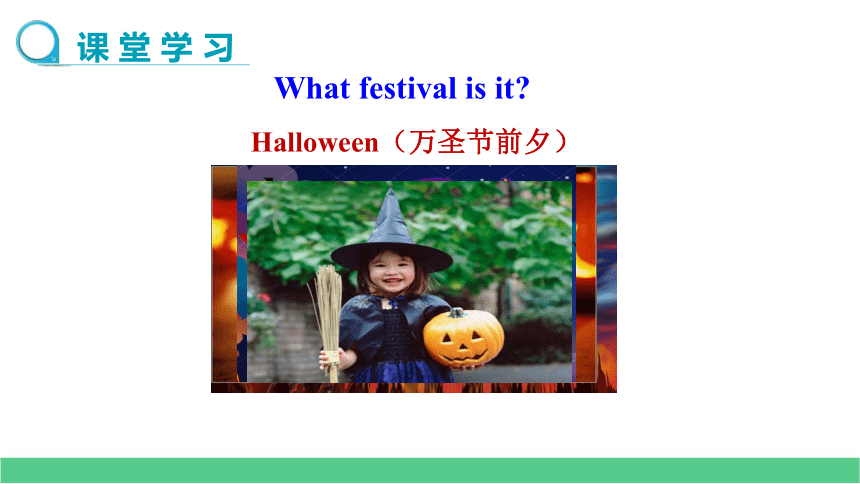 课堂学习

What festival is it?

Halloween（万圣节前夕）